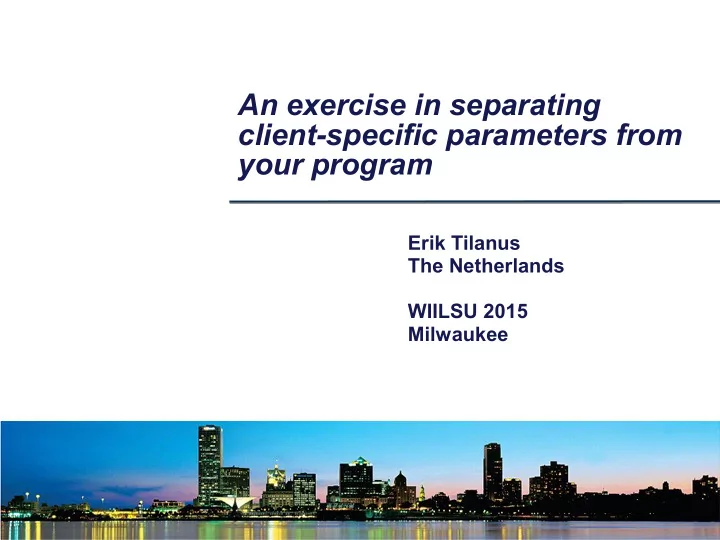 An exercise in separating client-specific parameters from your program

Erik Tilanus
The Netherlands

WIILSU 2015
Milwaukee